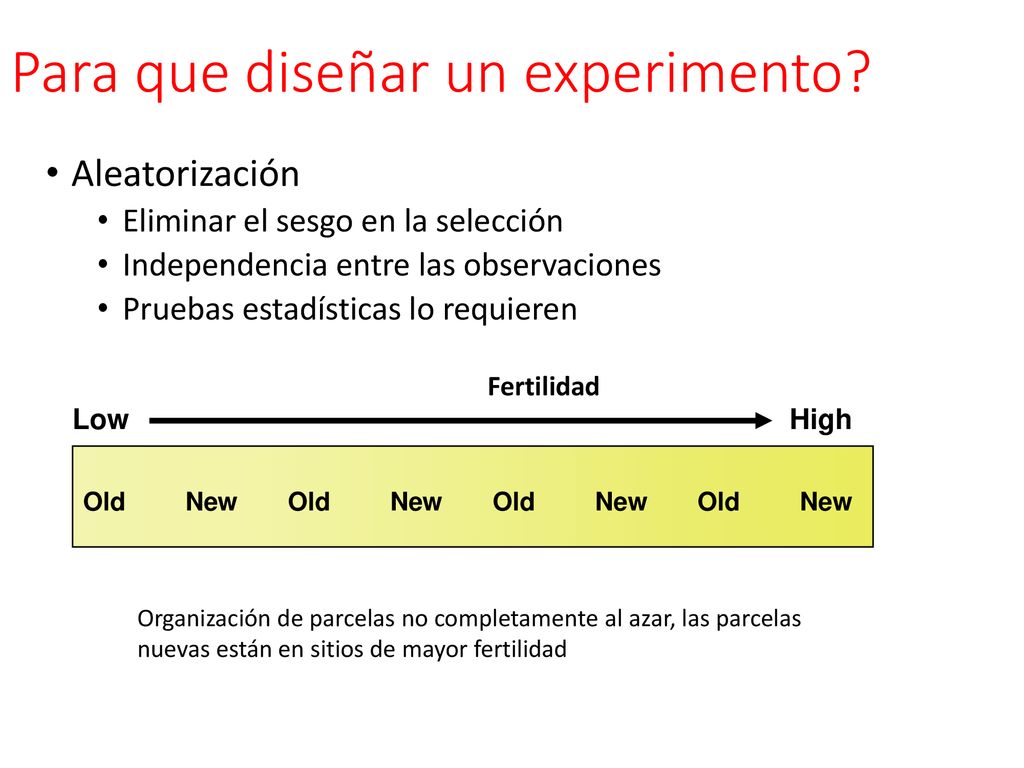 Para que diseñar un experimento?

• Aleatorización
  • Eliminar el sesgo en la selección
  • Independencia entre las observaciones
  • Pruebas estadísticas lo requieren

Fertilidad

Low High

Old New Old New Old New Old New

Organización de parcelas no completamente al azar, las parcelas nuevas están en sitios de mayor fertilidad